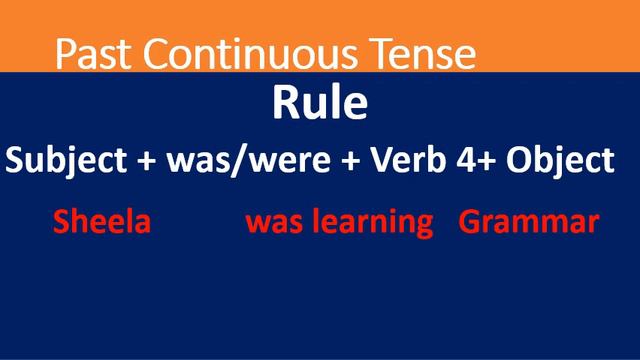 Past Continuous Tense

Rule

Subject + was/were + Verb 4+ Object

Sheela was learning Grammar